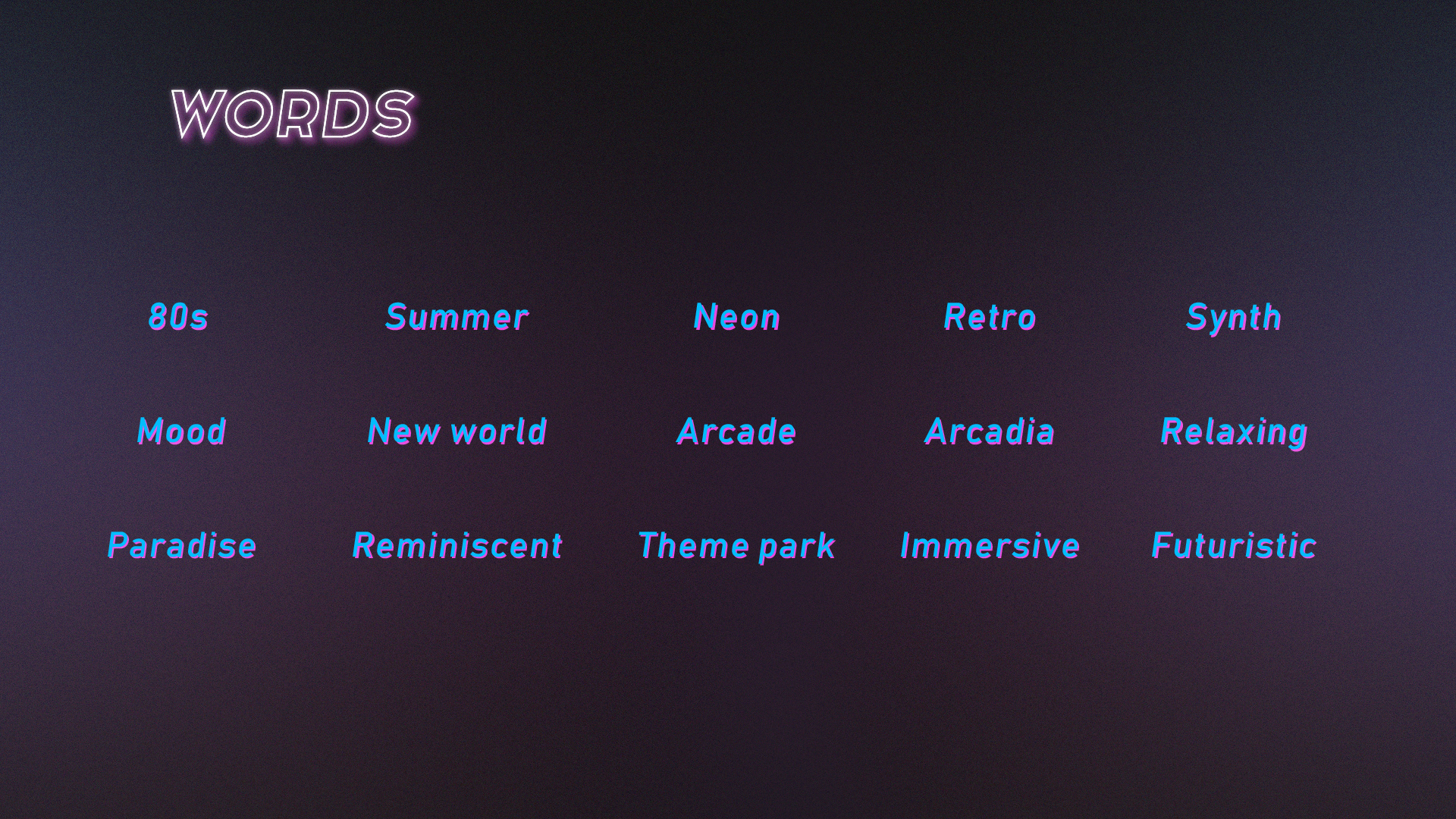 WORDS

80s Summer Neon Retro Synth

Mood New world Arcade Arcadia Relaxing

Paradise Reminiscent Theme park Immersive Futuristic